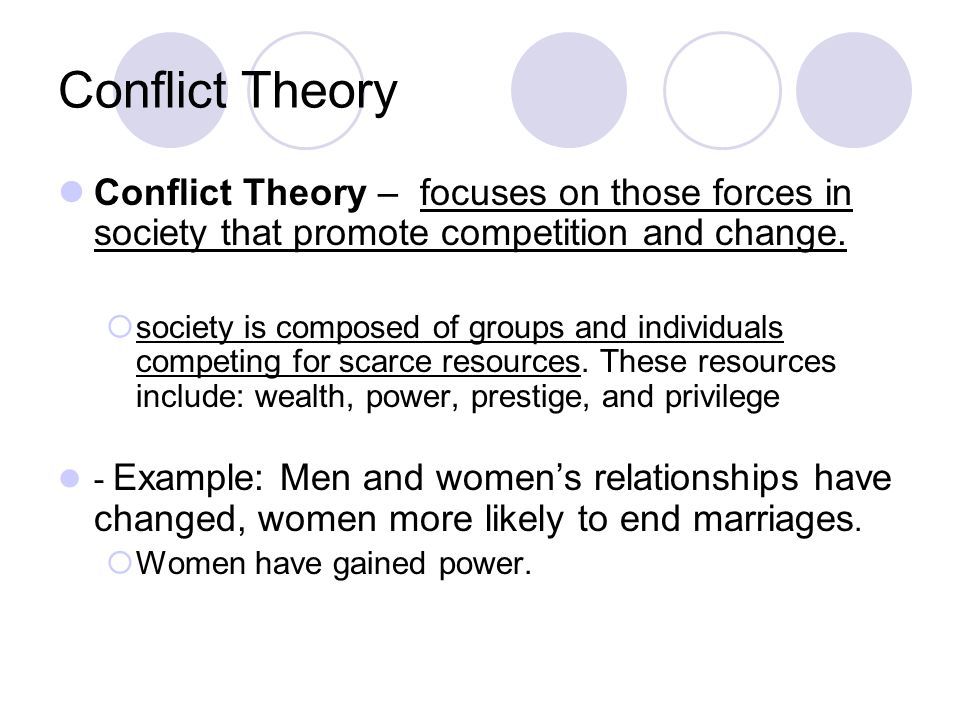 Conflict Theory

Conflict Theory – focuses on those forces in society that promote competition and change.

society is composed of groups and individuals competing for scarce resources. These resources include: wealth, power, prestige, and privilege

- Example: Men and women's relationships have changed, women more likely to end marriages.

Women have gained power.